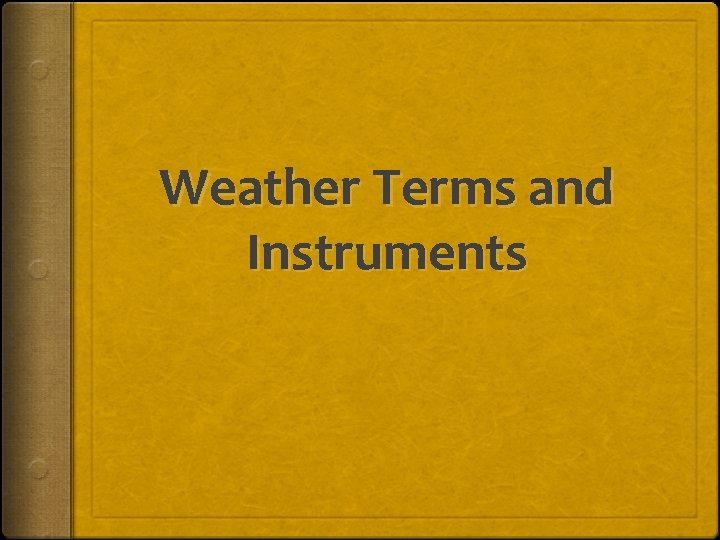 Weather Terms and Instruments